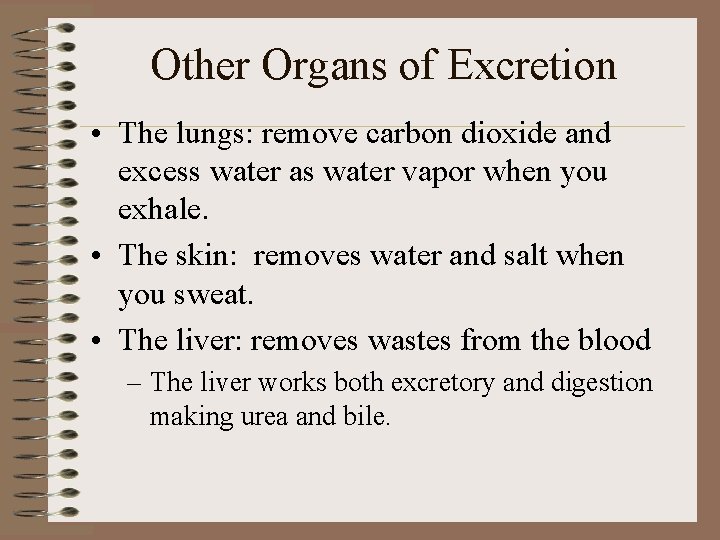 Other Organs of Excretion

• The lungs: remove carbon dioxide and excess water as water vapor when you exhale.
• The skin: removes water and salt when you sweat.
• The liver: removes wastes from the blood
– The liver works both excretory and digestion making urea and bile.